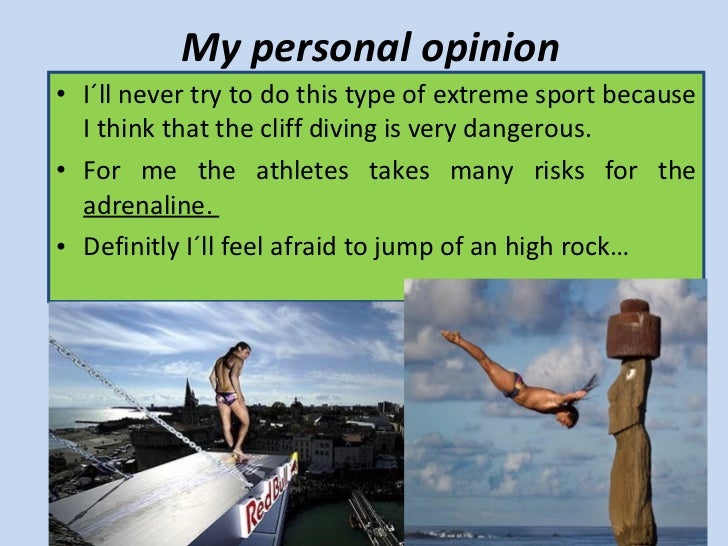 My personal opinion

• I´ll never try to do this type of extreme sport because I think that the cliff diving is very dangerous.

• For me the athletes takes many risks for the adrenaline.

• Definitly I´ll feel afraid to jump of an high rock…

Red Bull